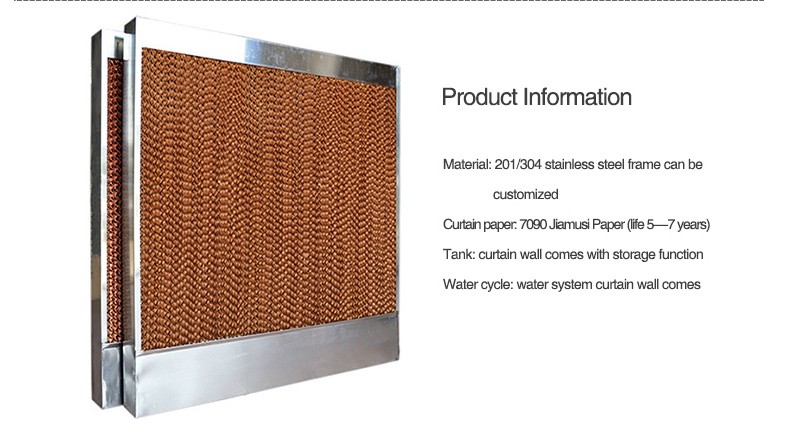 Product Information

Material: 201/304 stainless steel frame can be customized

Curtain paper: 7090 Jiamusi Paper (life 5—7 years)

Tank: curtain wall comes with storage function

Water cycle: water system curtain wall comes